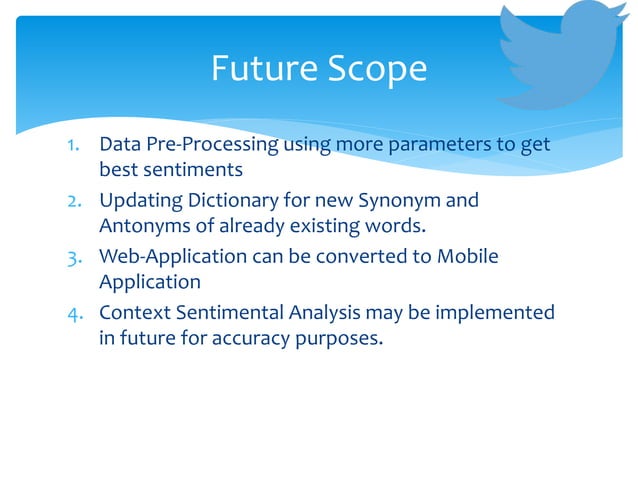 Future Scope

1. Data Pre-Processing using more parameters to get best sentiments
2. Updating Dictionary for new Synonym and Antonyms of already existing words.
3. Web-Application can be converted to Mobile Application
4. Context Sentimental Analysis may be implemented in future for accuracy purposes.